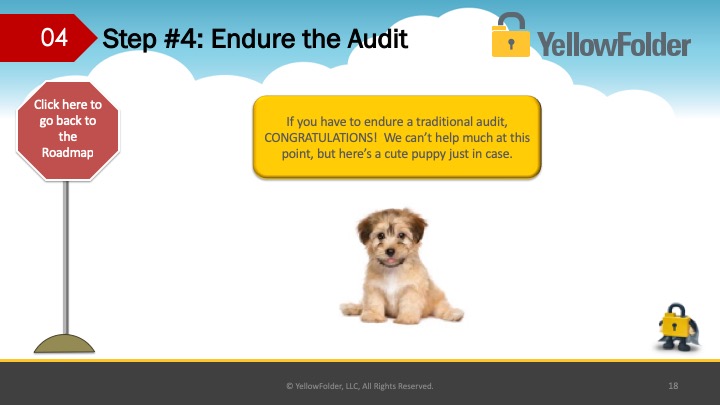 04 Step #4: Endure the Audit

YellowFolder

Click here to go back to the Roadmap

If you have to endure a traditional audit, CONGRATULATIONS! We can't help much at this point, but here's a cute puppy just in case.

© YellowFolder, LLC, All Rights Reserved.

18